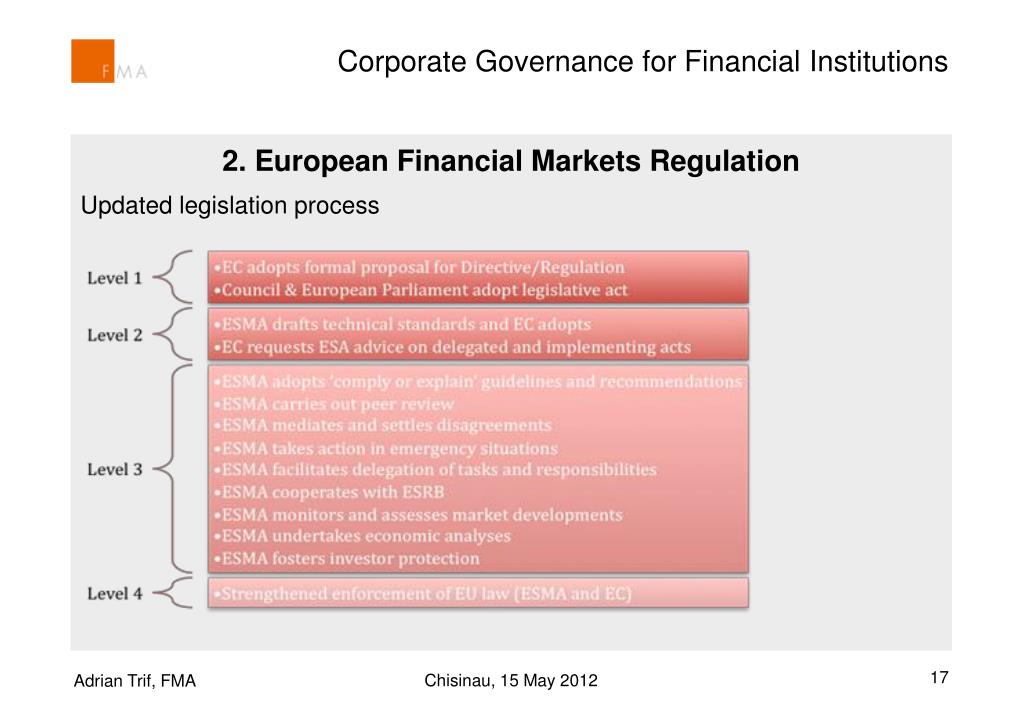 FMA

Corporate Governance for Financial Institutions

2. European Financial Markets Regulation

Updated legislation process

Level 1

•EC adopts formal proposal for Directive/Regulation
•Council & European Parliament adopt legislative act

Level 2

•ESMA drafts technical standards and EC adopts
•EC requests ESA advice on delegated and implementing acts

Level 3

•ESMA adopts 'comply or explain' guidelines and recommendations
•ESMA carries out peer review
•ESMA mediates and settles disagreements
•ESMA takes action in emergency situations
•ESMA facilitates delegation of tasks and responsibilities
•ESMA cooperates with ESRB
•ESMA monitors and assesses market developments
•ESMA undertakes economic analyses
•ESMA fosters investor protection

Level 4

•Strengthened enforcement of EU law (ESMA and EC)

Adrian Trif, FMA

Chisinau, 15 May 2012

17